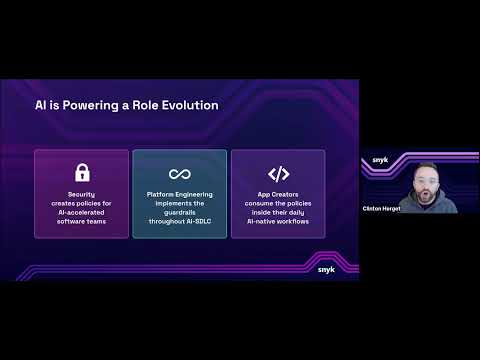 AI is Powering a Role Evolution

Security creates policies for AI-accelerated software teams

Platform Engineering implements the guardrails throughout AI-SDLC

App Creators consume the policies inside their daily AI-native workflows

snyk

snyk

Clinton Herget